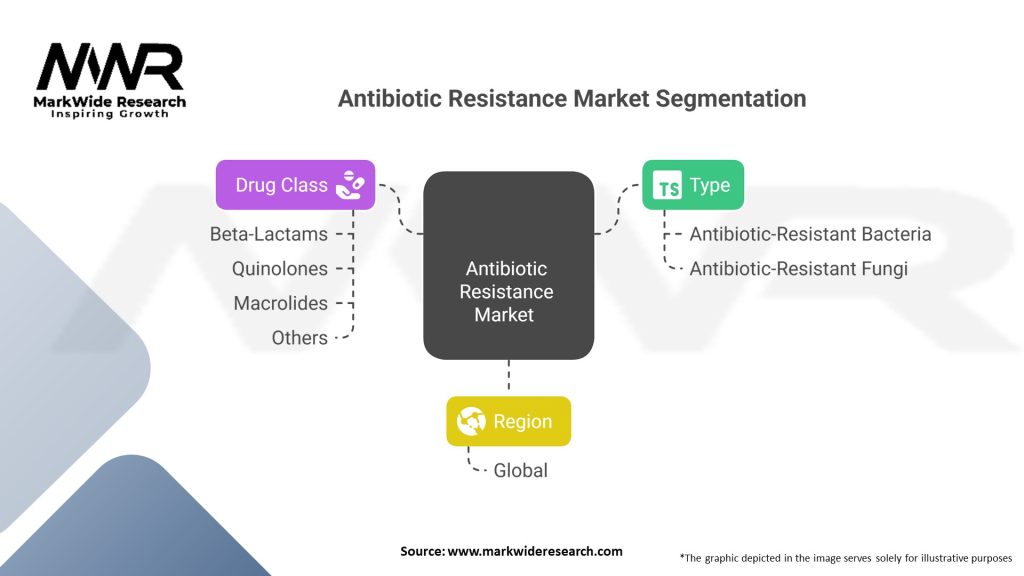 MWR
MarkWide Research
Inspiring Growth

Antibiotic Resistance Market Segmentation

Drug Class
Beta-Lactams
Quinolones
Macrolides
Others

Antibiotic Resistance Market

TS Type
Antibiotic-Resistant Bacteria
Antibiotic-Resistant Fungi

Region
Global

Source: www.markwideresearch.com

*The graphic depicted in the image serves solely for illustrative purposes